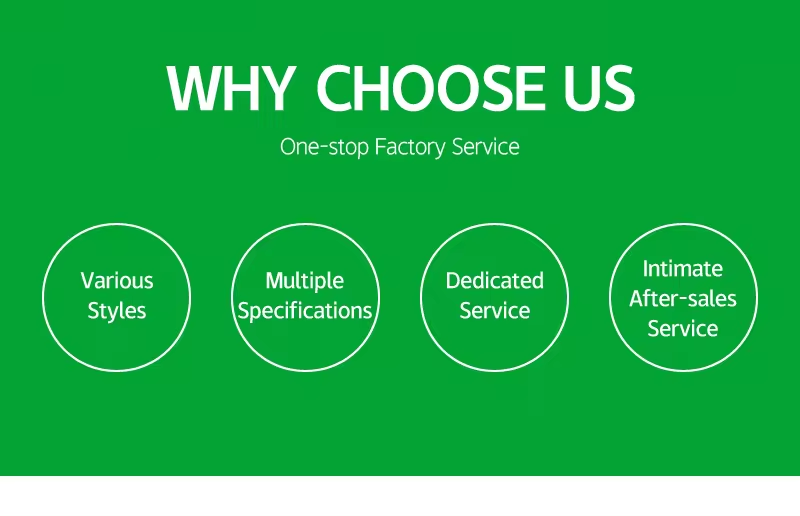 WHY CHOOSE US

One-stop Factory Service

Various Styles

Multiple Specifications

Dedicated Service

Intimate After-sales Service